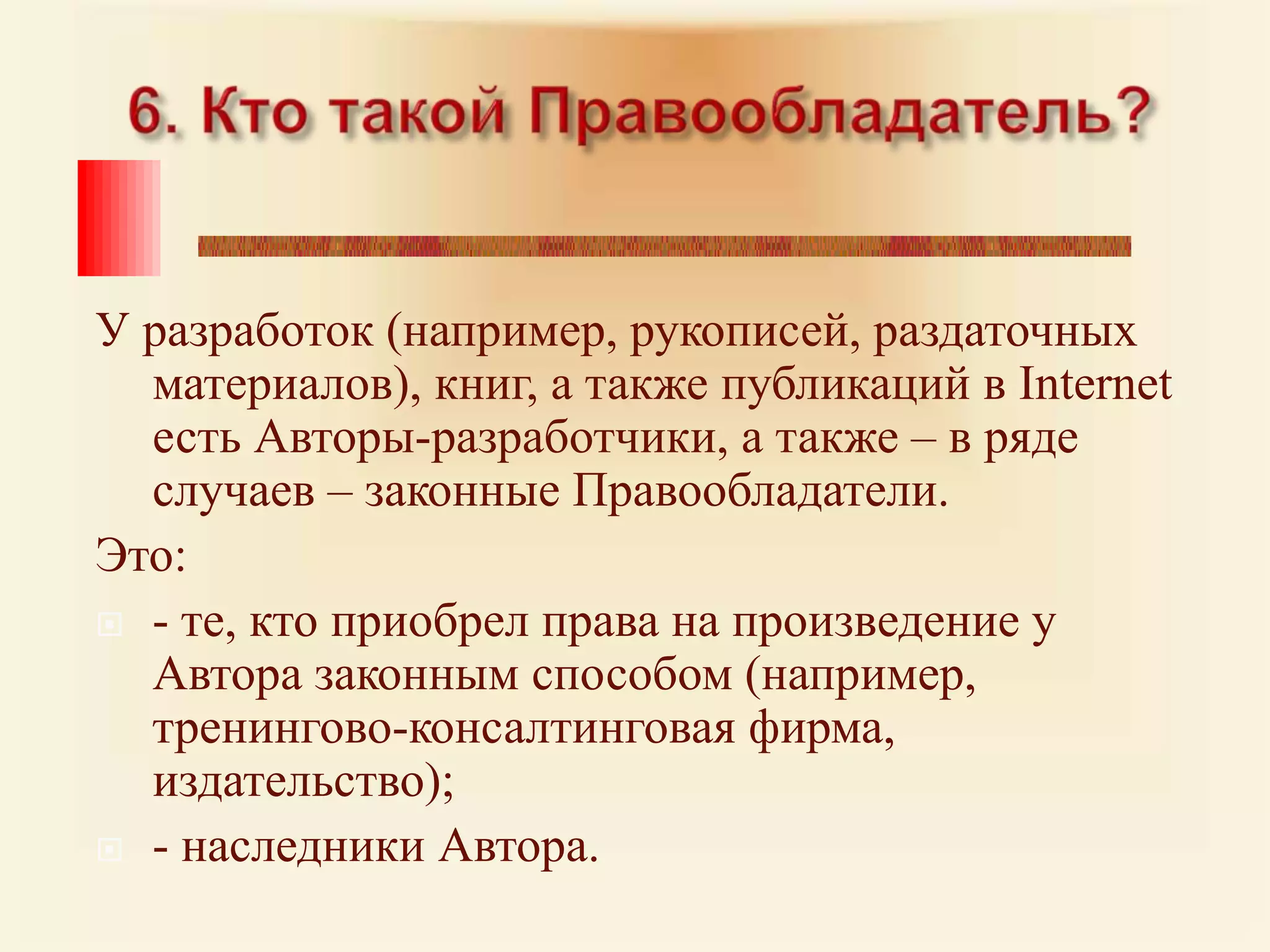 6. Кто такой Правообладатель?

У разработок (например, рукописей, раздаточных материалов), книг, а также публикаций в Internet есть Авторы-разработчики, а также – в ряде случаев – законные Правообладатели.

Это:

- те, кто приобрел права на произведение у Автора законным способом (например, тренингово-консалтинговая фирма, издательство);

- наследники Автора.